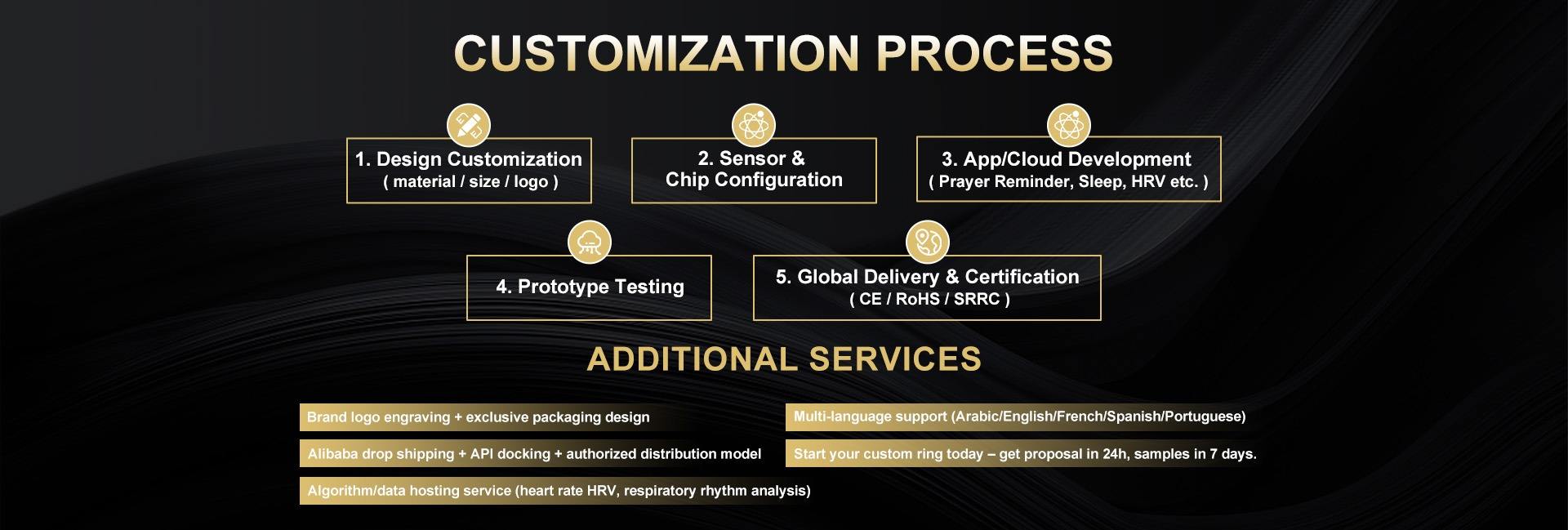 CUSTOMIZATION PROCESS

1. Design Customization
( material / size / logo )

2. Sensor &
Chip Configuration

3. App/Cloud Development
( Prayer Reminder, Sleep, HRV etc. )

4. Prototype Testing

5. Global Delivery & Certification
( CE / RoHS / SRRC )

ADDITIONAL SERVICES

Brand logo engraving + exclusive packaging design

Alibaba drop shipping + API docking + authorized distribution model

Algorithm/data hosting service (heart rate HRV, respiratory rhythm analysis)

Multi-language support (Arabic/English/French/Spanish/Portuguese)

Start your custom ring today – get proposal in 24h, samples in 7 days.